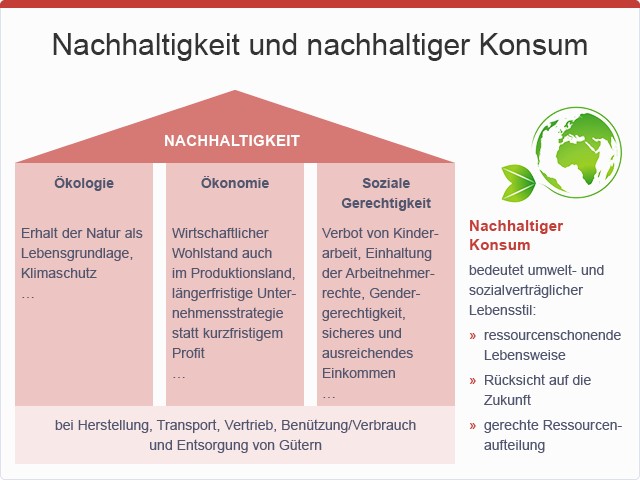 Nachhaltigkeit und nachhaltiger Konsum

NACHHALTIGKEIT

Ökologie

Erhalt der Natur als Lebensgrundlage, Klimaschutz
…

Ökonomie

Wirtschaftlicher Wohlstand auch im Produktionsland, längerfristige Unternehmensstrategie statt kurzfristigem Profit
…

Soziale Gerechtigkeit

Verbot von Kinderarbeit, Einhaltung der Arbeitnehmerrechte, Gendergerechtigkeit, sicheres und ausreichendes Einkommen
…

bei Herstellung, Transport, Vertrieb, Benützung/Verbrauch und Entsorgung von Gütern

Nachhaltiger Konsum

bedeutet umwelt- und sozialverträglicher Lebensstil:

» ressourcenschonende Lebensweise

» Rücksicht auf die Zukunft

» gerechte Ressourcenaufteilung